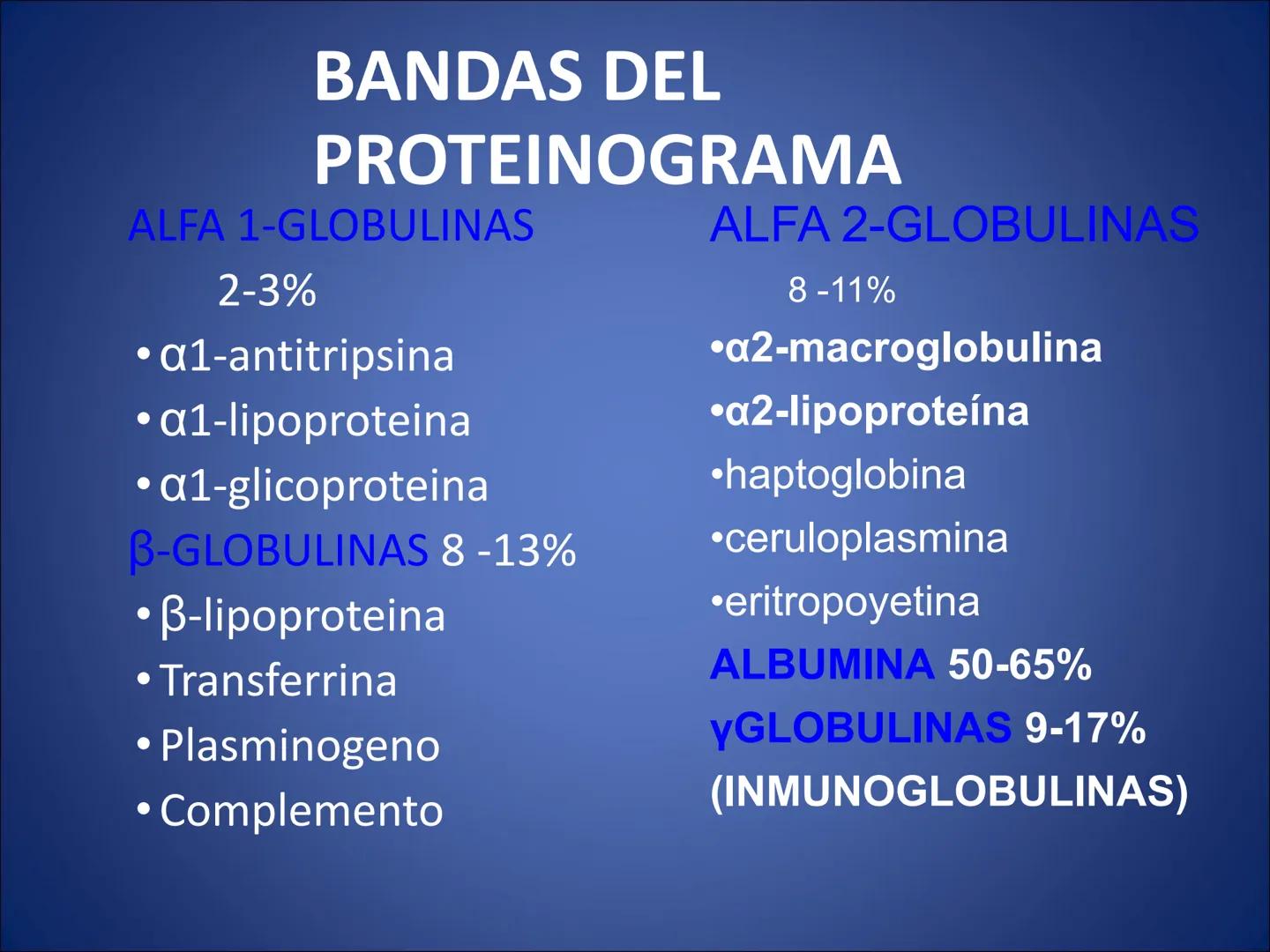 BANDAS DEL PROTEINOGRAMA

ALFA 1-GLOBULINAS
2-3%
• α1-antitripsina
• α1-lipoproteina
• α1-glicoproteina
β-GLOBULINAS 8 -13%
• β-lipoproteina
• Transferrina
• Plasminogeno
• Complemento

ALFA 2-GLOBULINAS
8 -11%
•α2-macroglobulina
•α2-lipoproteína
•haptoglobina
•ceruloplasmina
•eritropoyetina
ALBUMINA 50-65%
γGLOBULINAS 9-17%
(INMUNOGLOBULINAS)